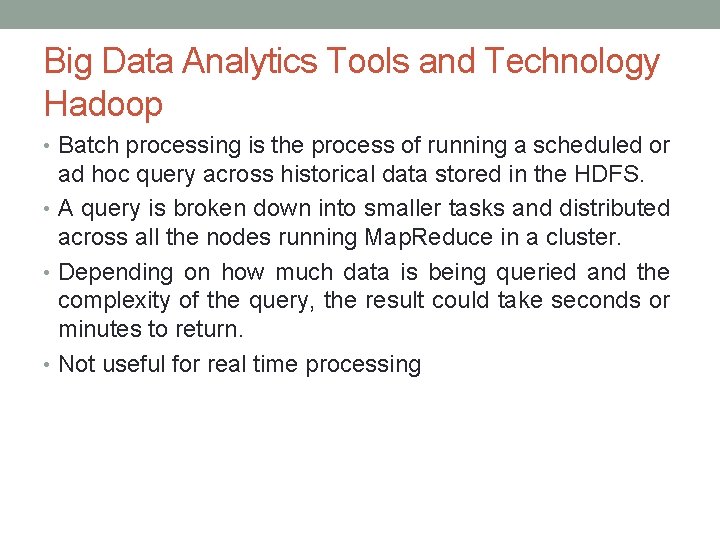 Big Data Analytics Tools and Technology Hadoop

• Batch processing is the process of running a scheduled or ad hoc query across historical data stored in the HDFS.

• A query is broken down into smaller tasks and distributed across all the nodes running MapReduce in a cluster.

• Depending on how much data is being queried and the complexity of the query, the result could take seconds or minutes to return.

• Not useful for real time processing